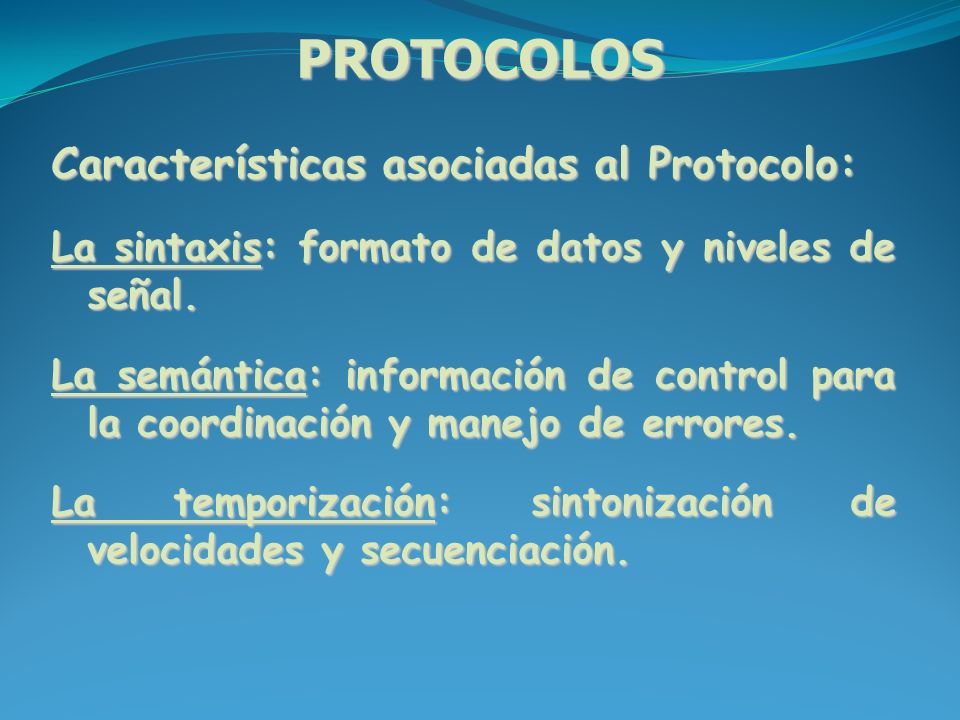 PROTOCOLOS

Características asociadas al Protocolo:

La sintaxis: formato de datos y niveles de señal.

La semántica: información de control para la coordinación y manejo de errores.

La temporización: sintonización de velocidades y secuenciación.